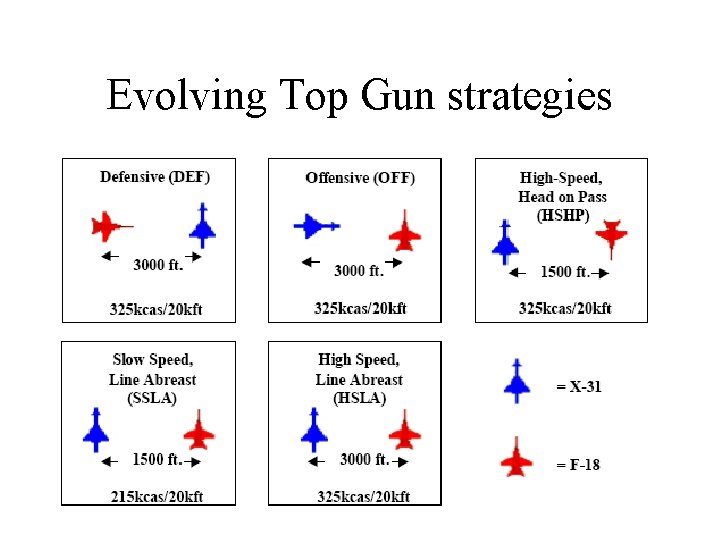 Evolving Top Gun strategies

Defensive (DEF)

3000 ft.

325kcas/20kft

Offensive (OFF)

3000 ft.

325kcas/20kft

High-Speed, Head on Pass (HSHP)

1500 ft.

325kcas/20kft

Slow Speed, Line Abreast (SSLA)

1500 ft.

215kcas/20kft

High Speed, Line Abreast (HSLA)

3000 ft.

325kcas/20kft

= X-31

= F-18